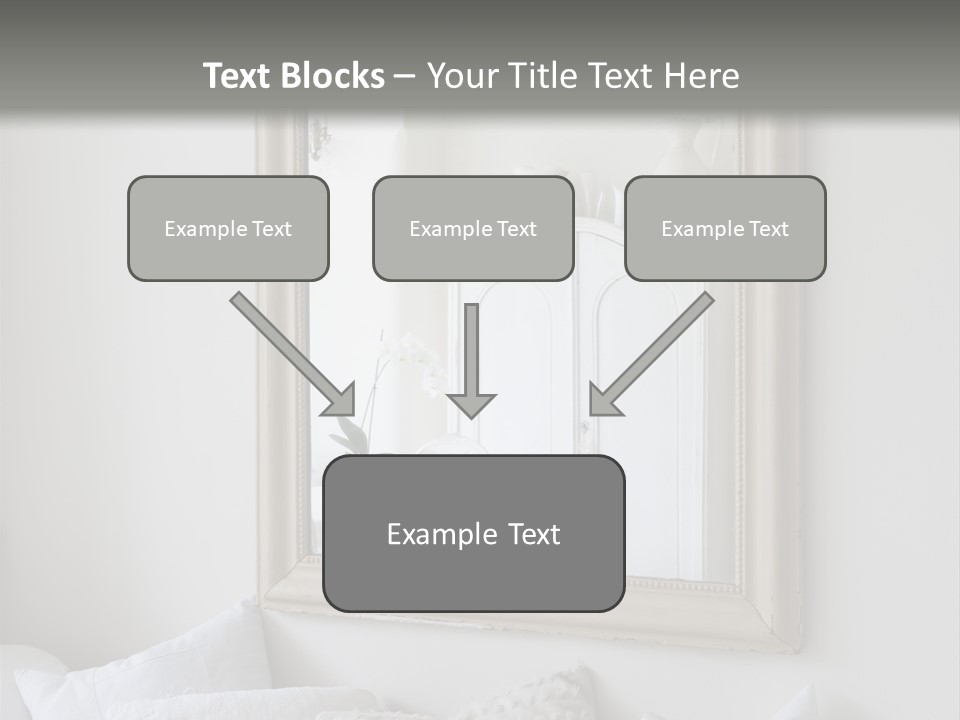 Text Blocks – Your Title Text Here

Example Text

Example Text

Example Text

Example Text